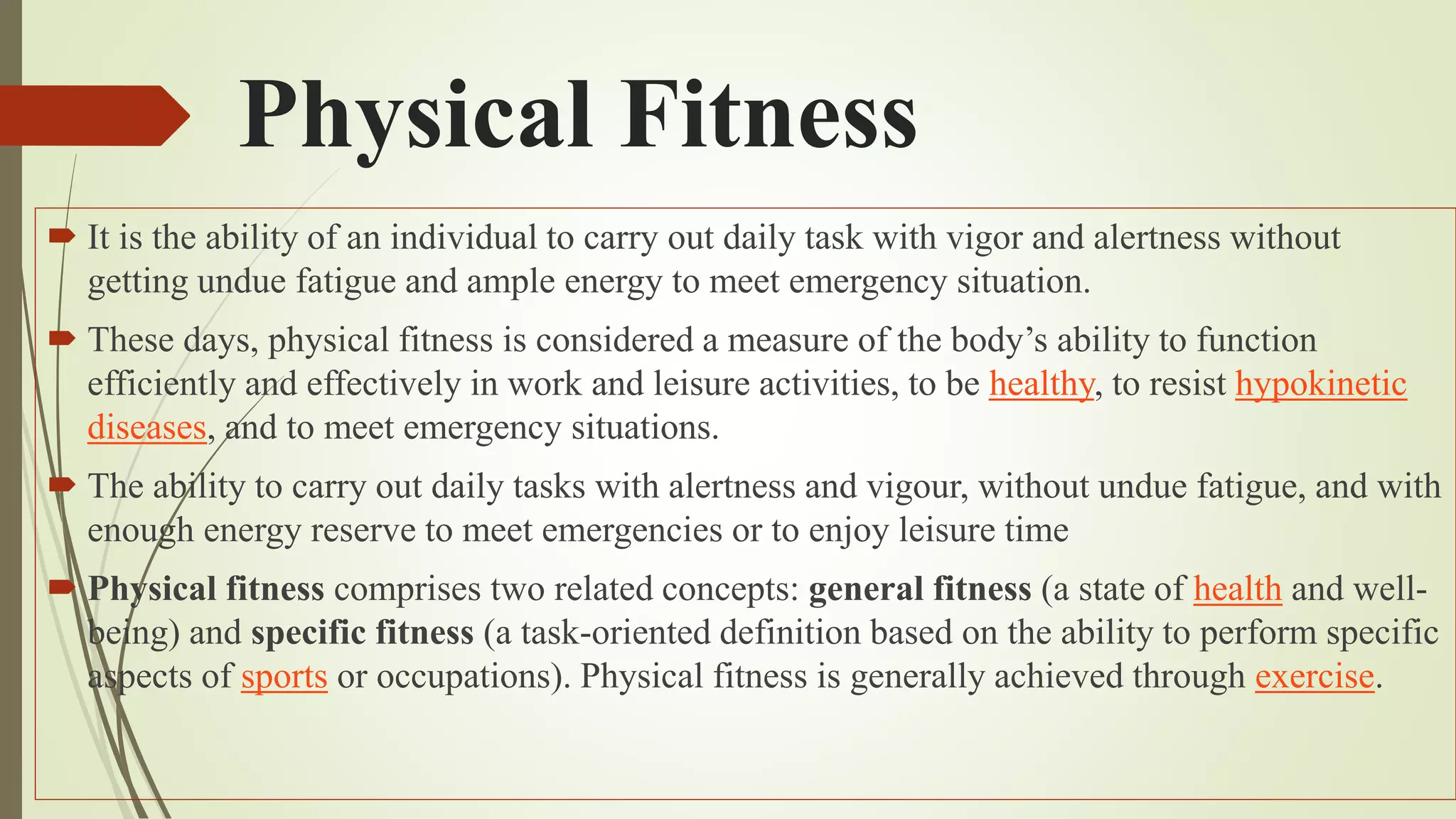 Physical Fitness

It is the ability of an individual to carry out daily task with vigor and alertness without getting undue fatigue and ample energy to meet emergency situation.

These days, physical fitness is considered a measure of the body's ability to function efficiently and effectively in work and leisure activities, to be healthy, to resist hypokinetic diseases, and to meet emergency situations.

The ability to carry out daily tasks with alertness and vigour, without undue fatigue, and with enough energy reserve to meet emergencies or to enjoy leisure time

Physical fitness comprises two related concepts: general fitness (a state of health and well-being) and specific fitness (a task-oriented definition based on the ability to perform specific aspects of sports or occupations). Physical fitness is generally achieved through exercise.